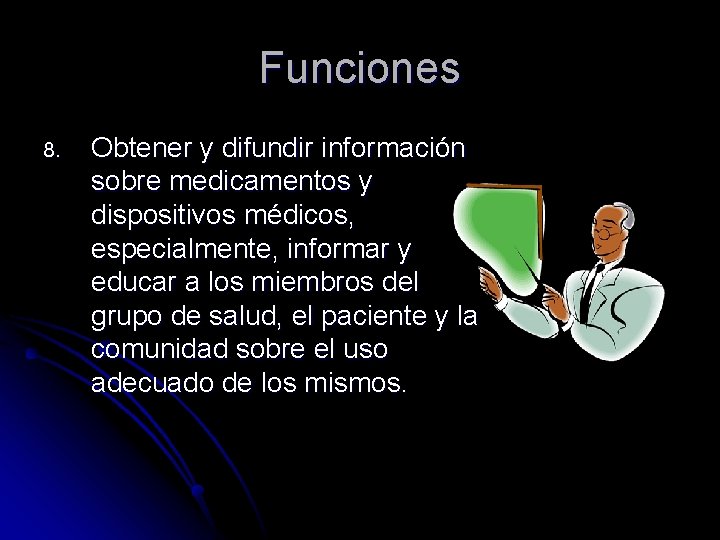 Funciones

8. Obtener y difundir información sobre medicamentos y dispositivos médicos, especialmente, informar y educar a los miembros del grupo de salud, el paciente y la comunidad sobre el uso adecuado de los mismos.